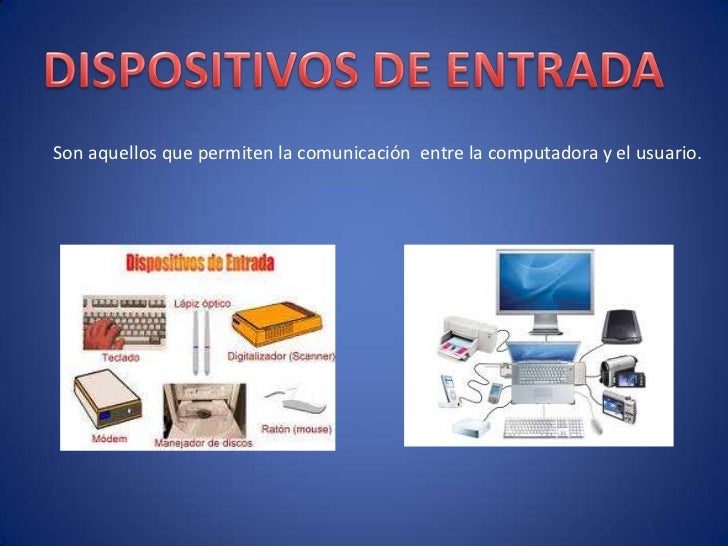 DISPOSITIVOS DE ENTRADA

Son aquellos que permiten la comunicación entre la computadora y el usuario.

Dispositivos de Entrada

Lápiz óptico

Teclado

Digitalizador (Scanner)

Módem

Manejador de discos

Ratón (mouse)